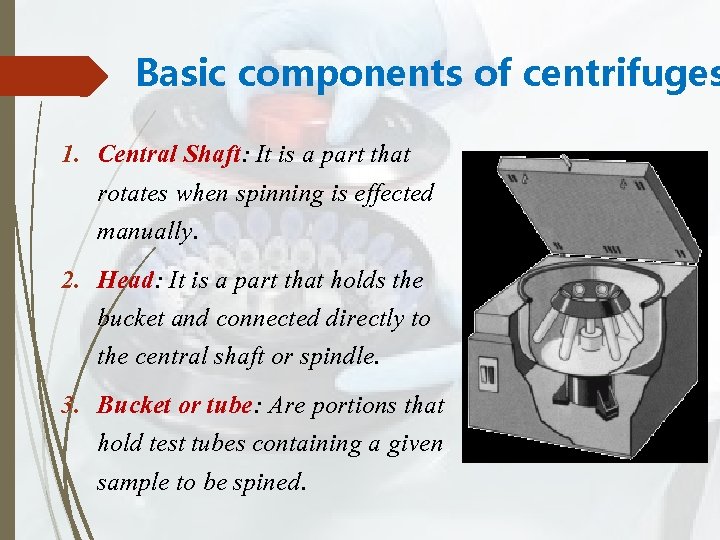 Basic components of centrifuges

1. Central Shaft: It is a part that rotates when spinning is effected manually.

2. Head: It is a part that holds the bucket and connected directly to the central shaft or spindle.

3. Bucket or tube: Are portions that hold test tubes containing a given sample to be spined.